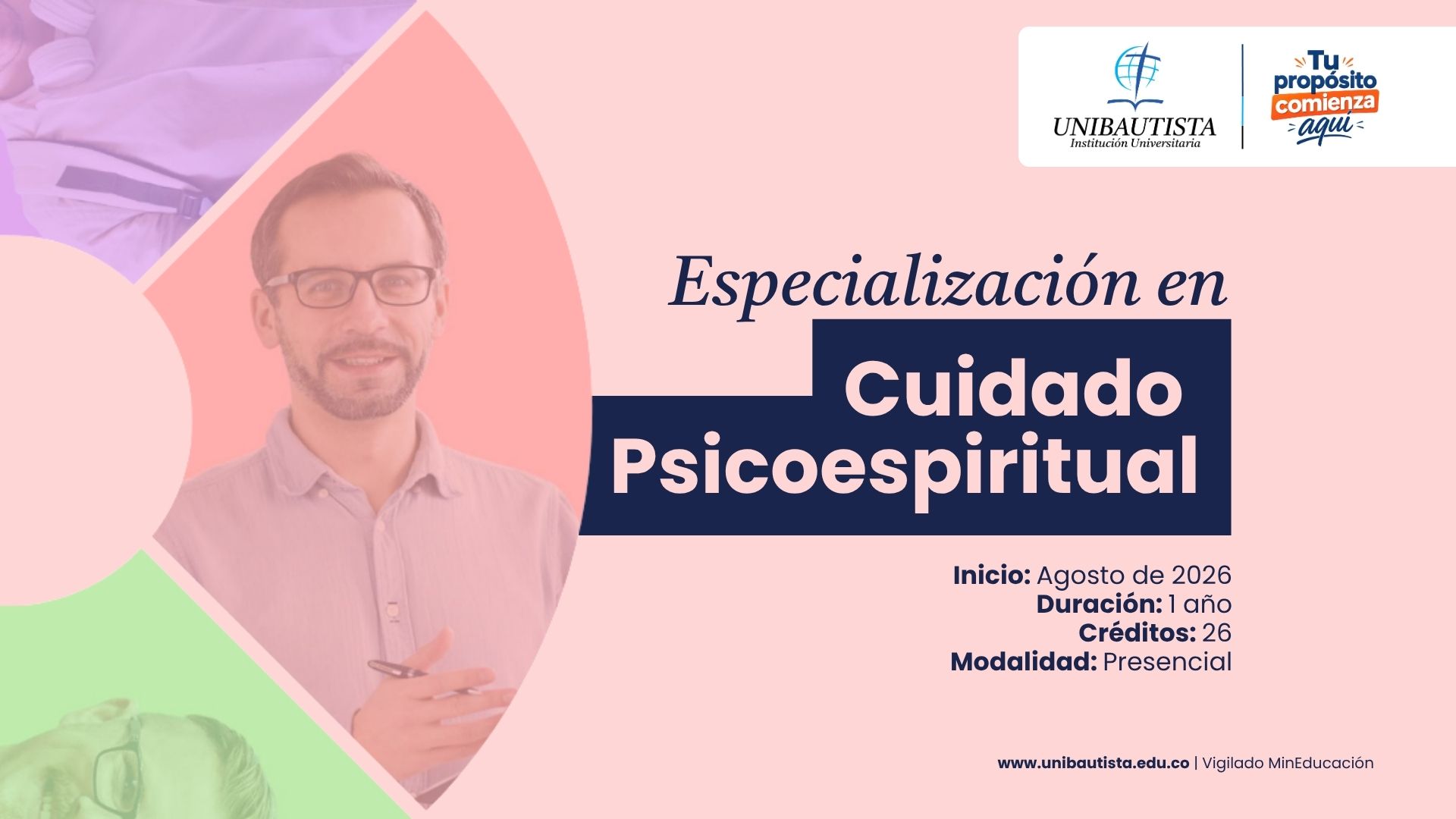 UNIBAUTISTA
Institución Universitaria

Tu propósito comienza aquí

Especialización en
Cuidado Psicoespiritual

Inicio: Agosto de 2026
Duración: 1 año
Créditos: 26
Modalidad: Presencial

www.unibautista.edu.co | Vigilado MinEducación